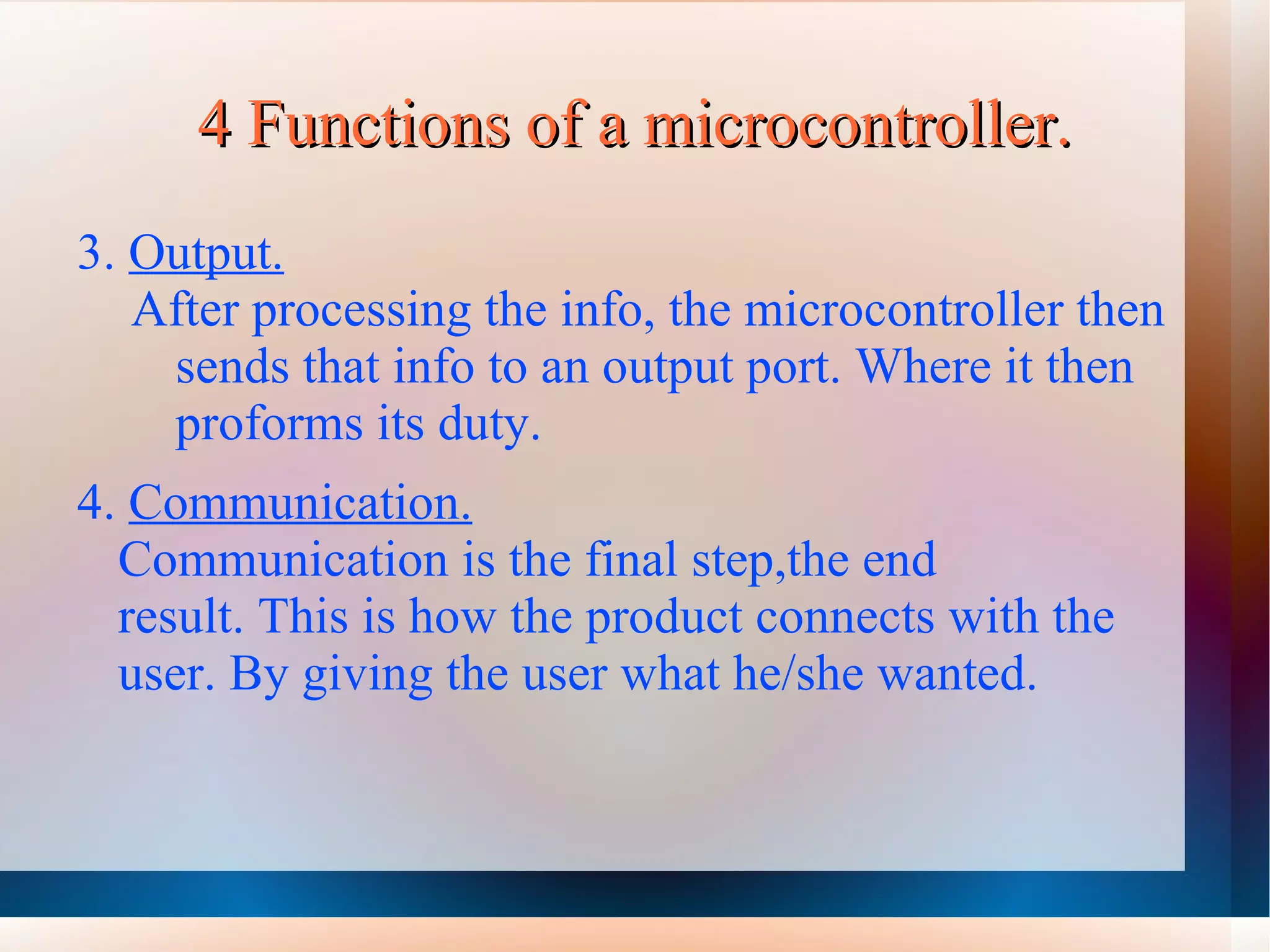 4 Functions of a microcontroller.

3. Output.
After processing the info, the microcontroller then sends that info to an output port. Where it then proforms its duty.

4. Communication.
Communication is the final step,the end result. This is how the product connects with the user. By giving the user what he/she wanted.